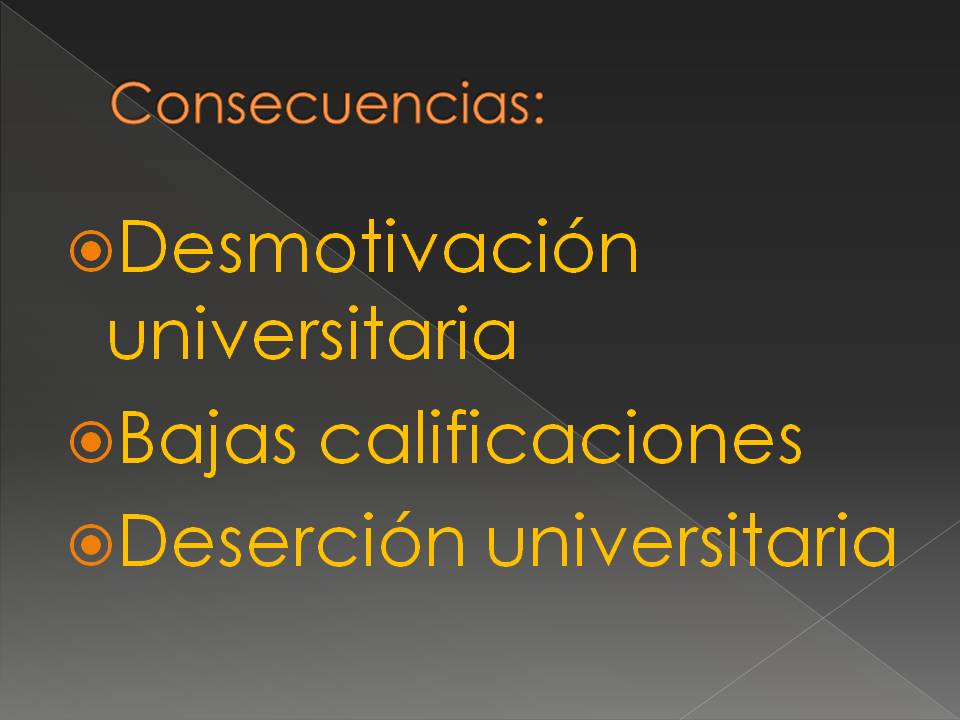 Consecuencias:

• Desmotivación universitaria
• Bajas calificaciones
• Deserción universitaria